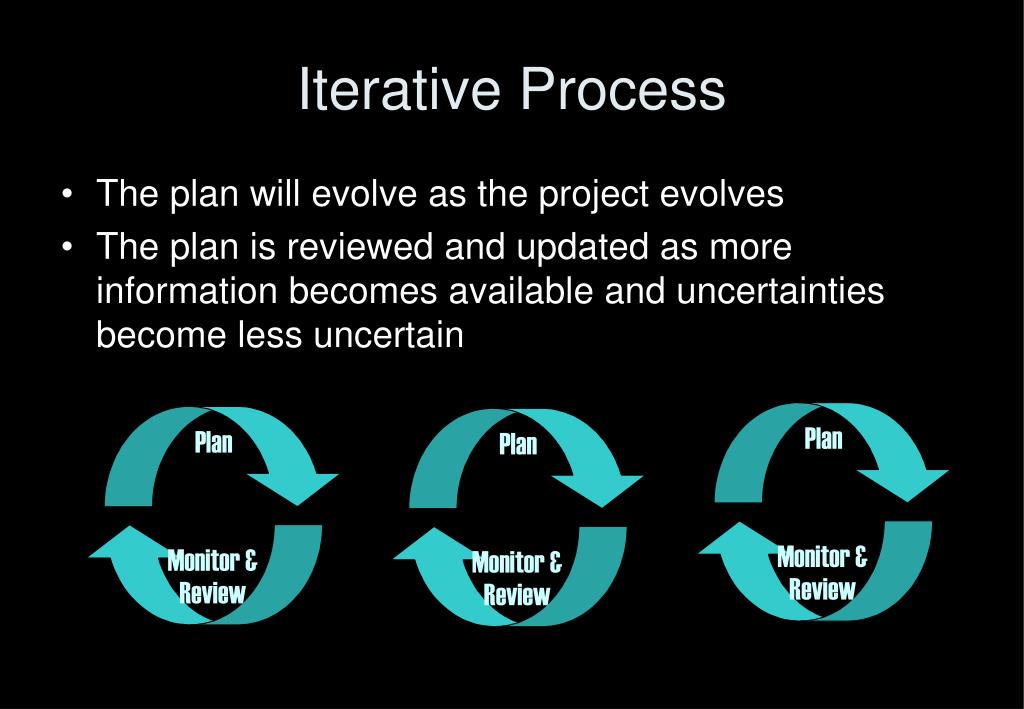 Iterative Process

• The plan will evolve as the project evolves
• The plan is reviewed and updated as more information becomes available and uncertainties become less uncertain

Plan

Monitor & Review

Plan

Monitor & Review

Plan

Monitor & Review